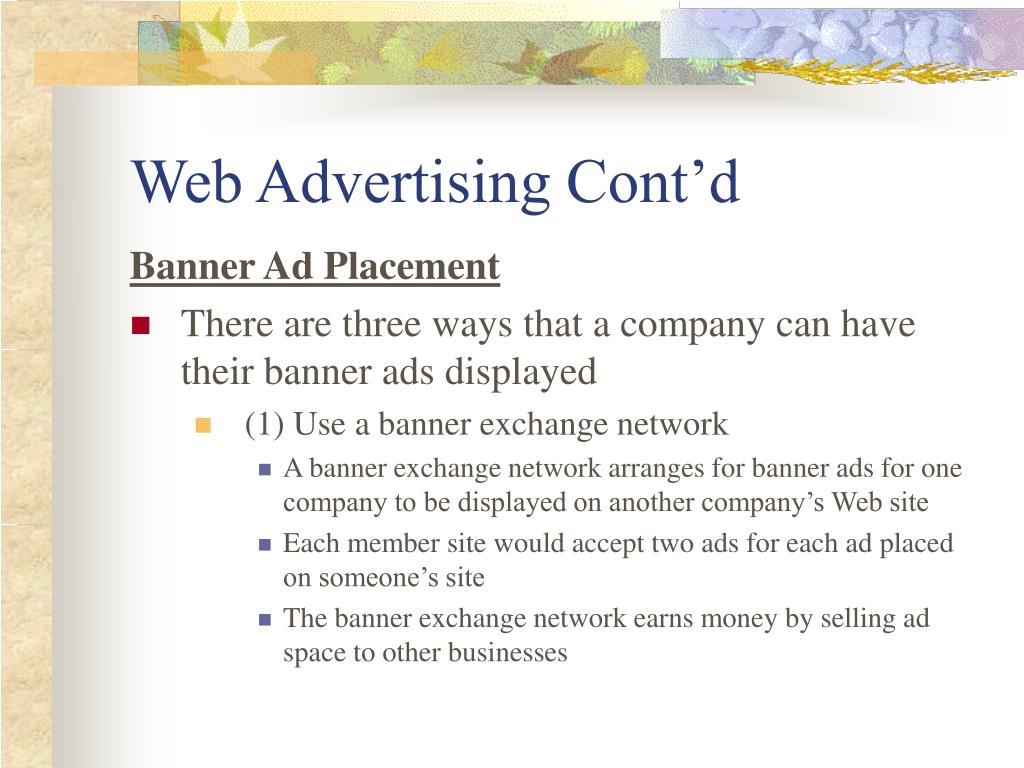 Web Advertising Cont’d

Banner Ad Placement

There are three ways that a company can have their banner ads displayed

(1) Use a banner exchange network

A banner exchange network arranges for banner ads for one company to be displayed on another company’s Web site

Each member site would accept two ads for each ad placed on someone’s site

The banner exchange network earns money by selling ad space to other businesses